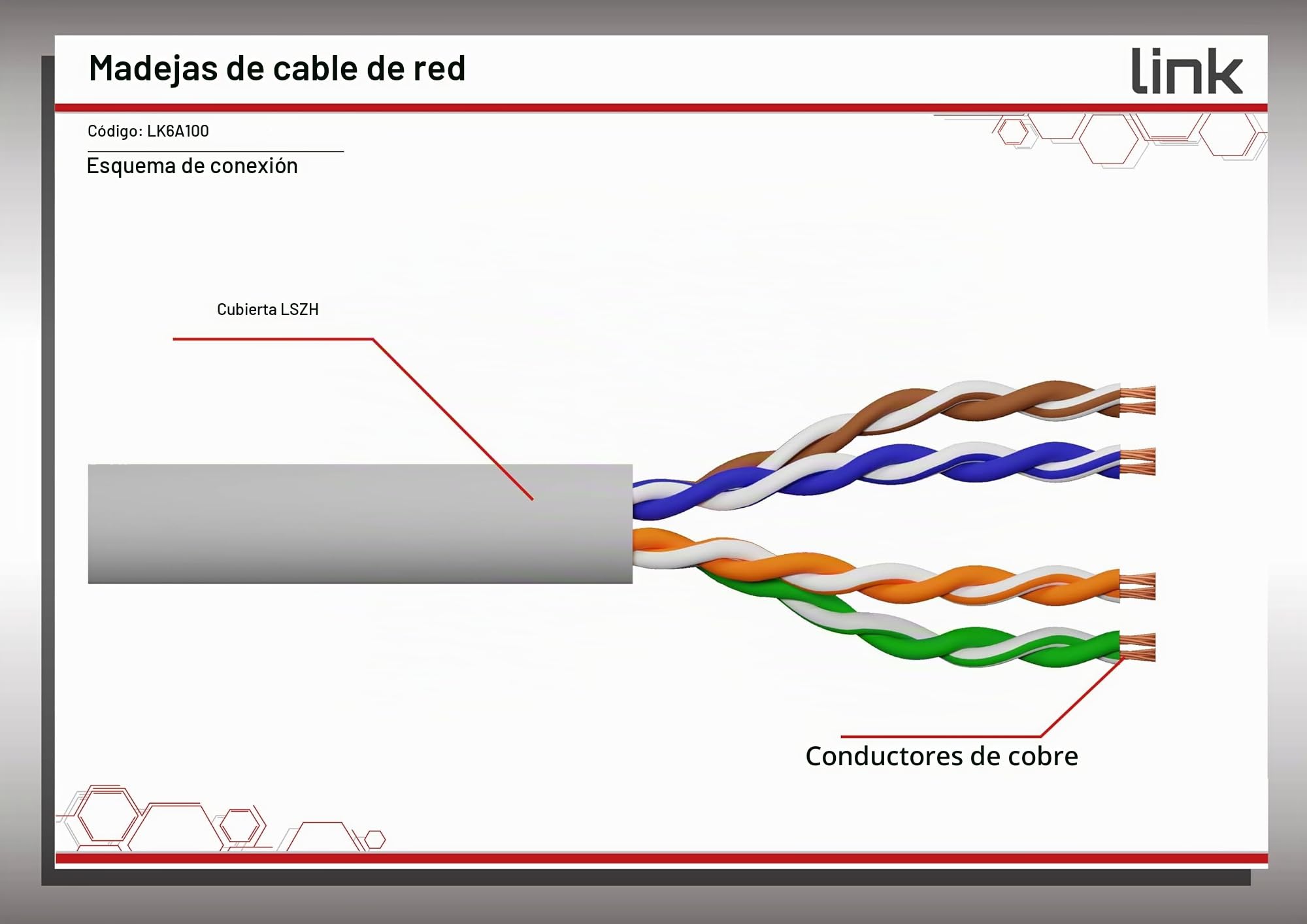 Madejas de cable de red

link

Código: LK6A100

Esquema de conexión

Cubierta LSZH

Conductores de cobre